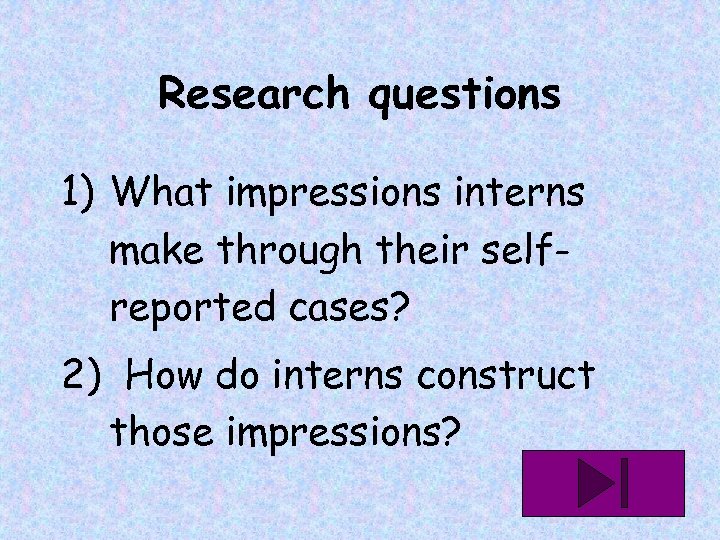 Research questions

1) What impressions interns make through their self-reported cases?

2) How do interns construct those impressions?